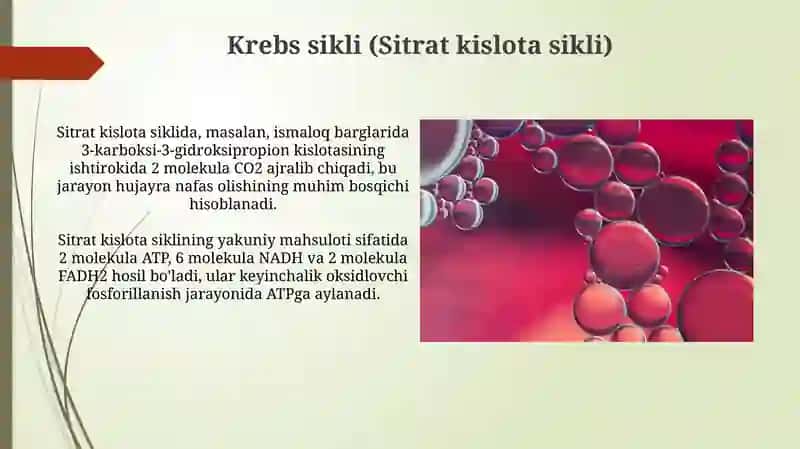 Krebs sikli (Sitrat kislota sikli)

Sitrat kislota siklida, masalan, ismaloq barglarida 3-karboksi-3-gidroksipropion kislotasining ishtirokida 2 molekula CO2 ajralib chiqadi, bu jarayon hujayra nafas olishining muhim bosqichi hisoblanadi.

Sitrat kislota siklining yakuniy mahsuloti sifatida 2 molekula ATP, 6 molekula NADH va 2 molekula FADH2 hosil bo'ladi, ular keyinchalik oksidlovchi fosforillanish jarayonida ATPga aylanadi.